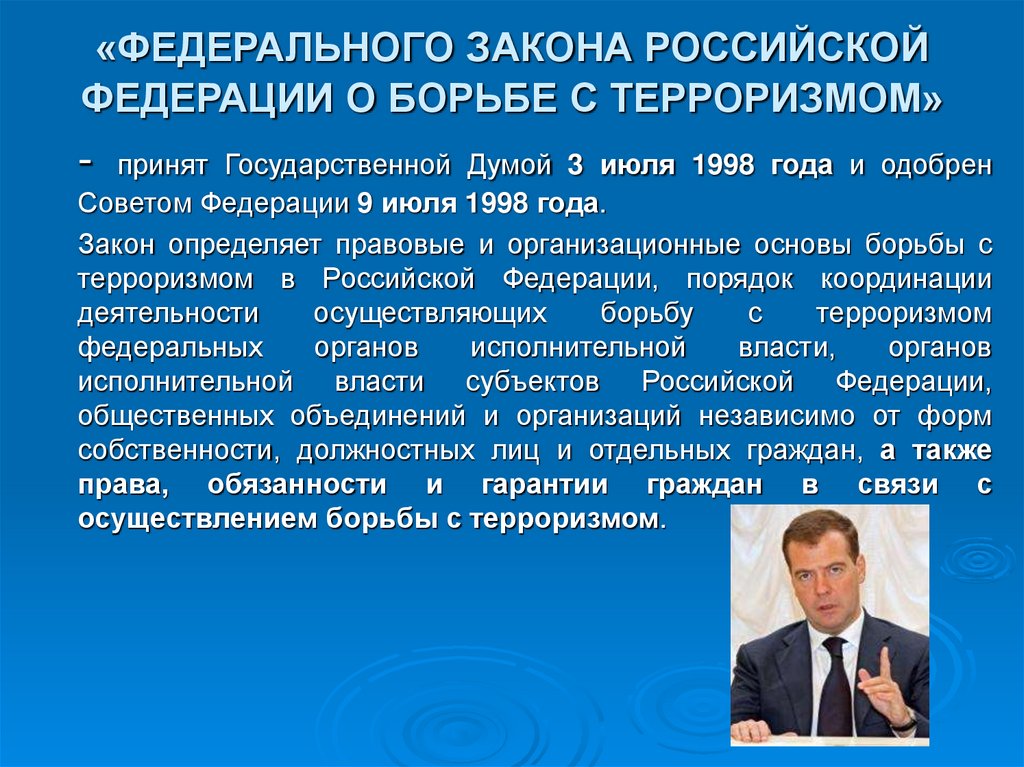 «ФЕДЕРАЛЬНОГО ЗАКОНА РОССИЙСКОЙ ФЕДЕРАЦИИ О БОРЬБЕ С ТЕРРОРИЗМОМ»

- принят Государственной Думой 3 июля 1998 года и одобрен Советом Федерации 9 июля 1998 года.

Закон определяет правовые и организационные основы борьбы с терроризмом в Российской Федерации, порядок координации деятельности осуществляющих борьбу с терроризмом федеральных органов исполнительной власти, органов исполнительной власти субъектов Российской Федерации, общественных объединений и организаций независимо от форм собственности, должностных лиц и отдельных граждан, а также права, обязанности и гарантии граждан в связи с осуществлением борьбы с терроризмом.